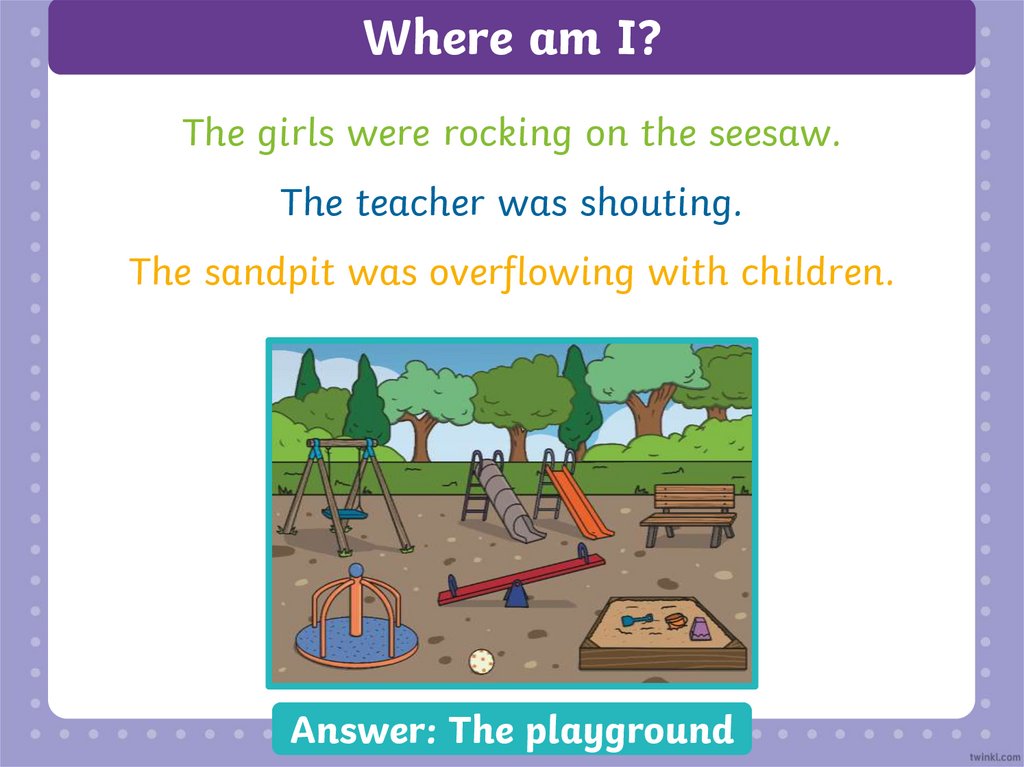 Where am I?

The girls were rocking on the seesaw.

The teacher was shouting.

The sandpit was overflowing with children.

Answer: The playground

twinkl.com